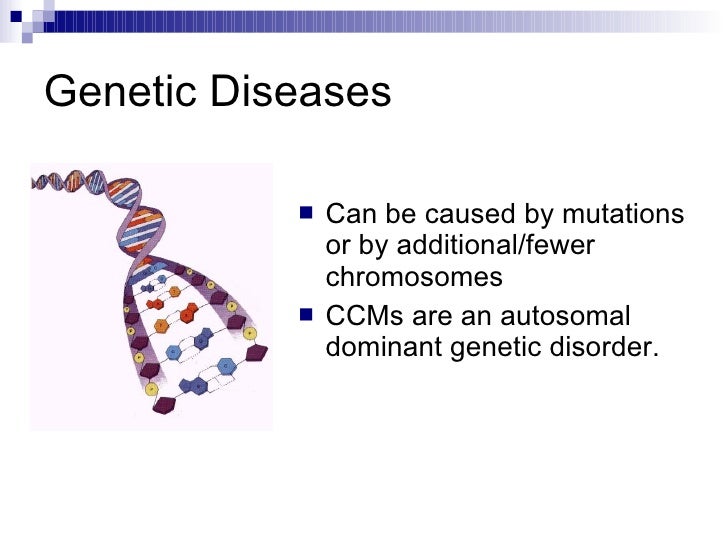 Genetic Diseases

Can be caused by mutations or by additional/fewer chromosomes

CCMs are an autosomal dominant genetic disorder.